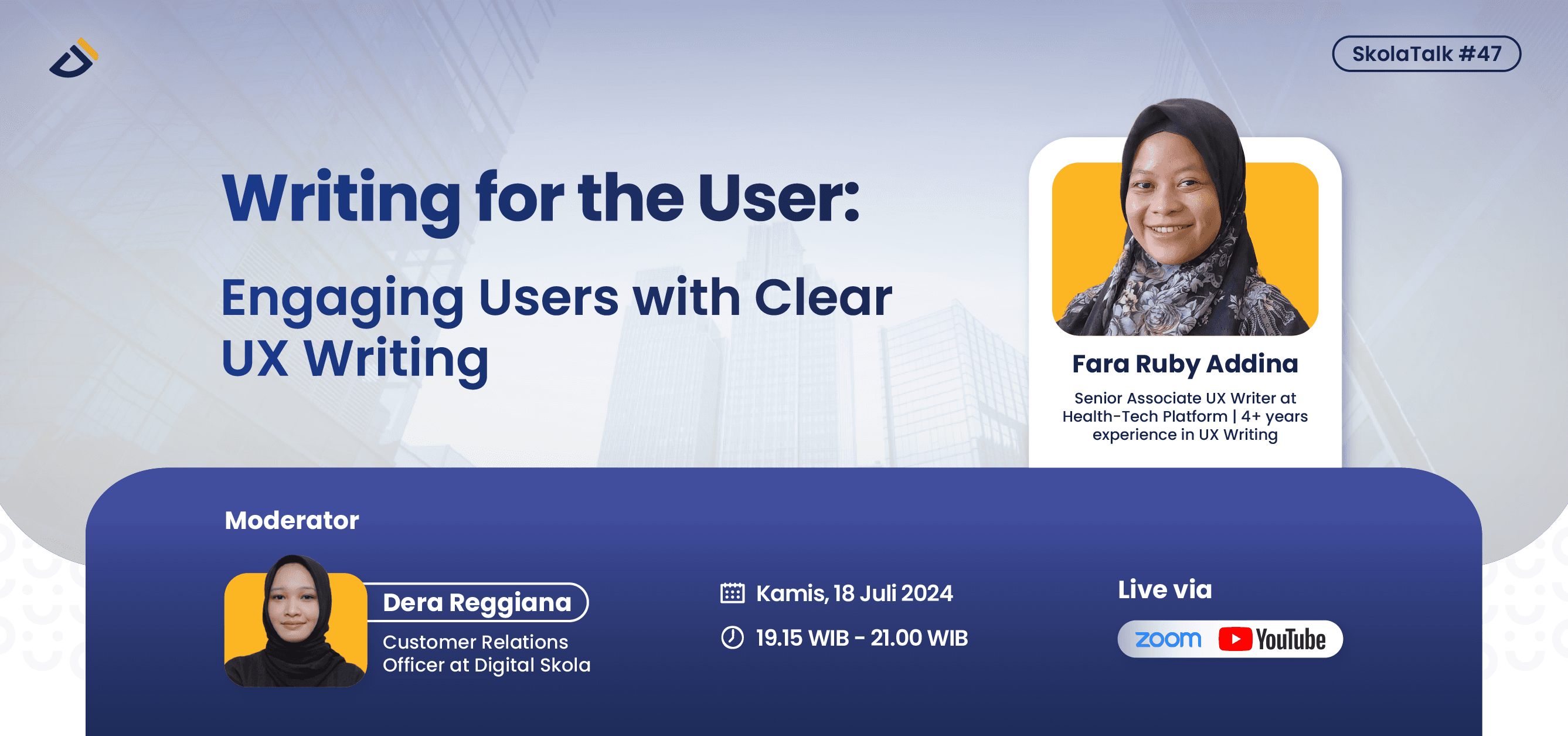 SkolaTalk #47

Writing for the User:

Engaging Users with Clear UX Writing

Fara Ruby Addina

Senior Associate UX Writer at Health-Tech Platform | 4+ years experience in UX Writing

Moderator

Dera Reggiana

Customer Relations Officer at Digital Skola

Kamis, 18 Juli 2024

19.15 WIB - 21.00 WIB

Live via

zoom YouTube